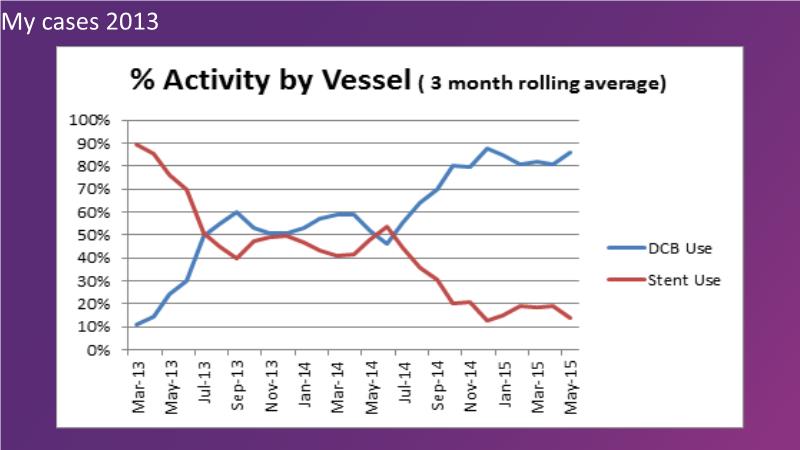 My cases 2013

% Activity by Vessel ( 3 month rolling average)

100%
90%
80%
70%
60%
50%
40%
30%
20%
10%
0%

Mar-13
May-13
Jul-13
Sep-13
Nov-13
Jan-14
Mar-14
May-14
Jul-14
Sep-14
Nov-14
Jan-15
Mar-15
May-15

DCB Use
Stent Use